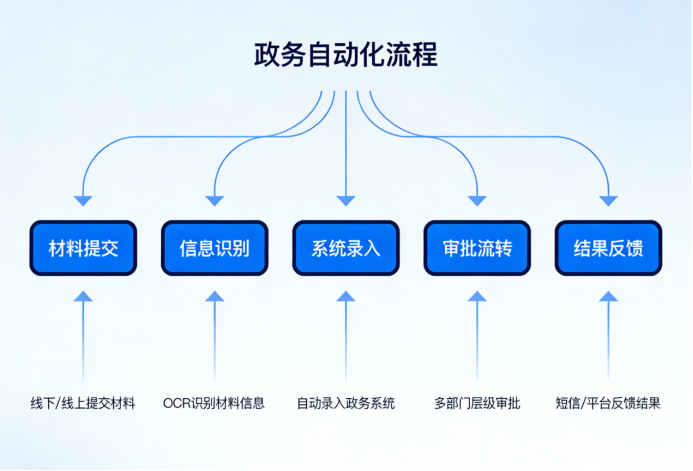 政务自动化流程

材料提交

信息识别

系统录入

审批流转

结果反馈

线下/线上提交材料

OCR识别材料信息

自动录入政务系统

多部门层级审批

短信/平台反馈结果